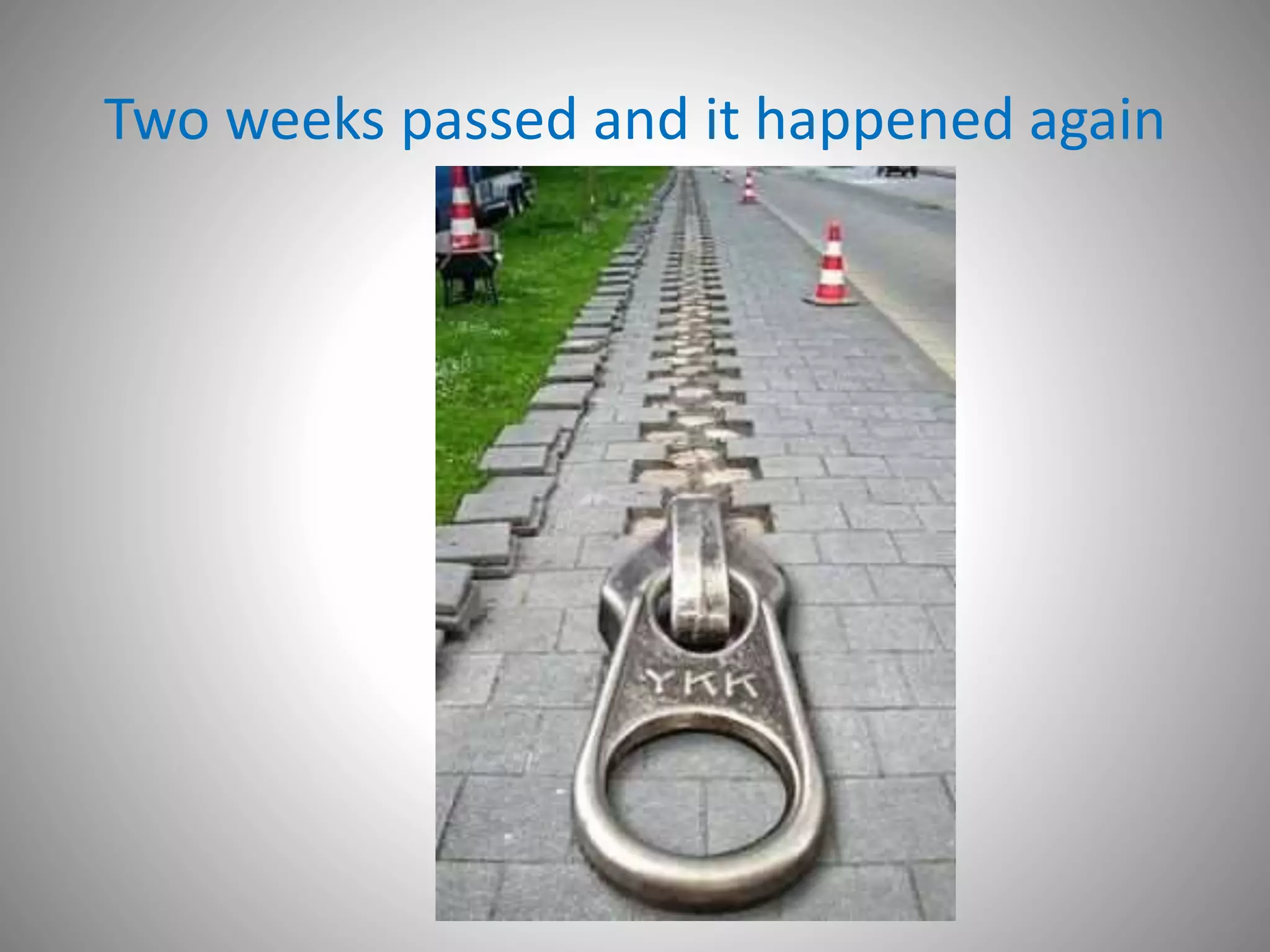 Two weeks passed and it happened again

YKK